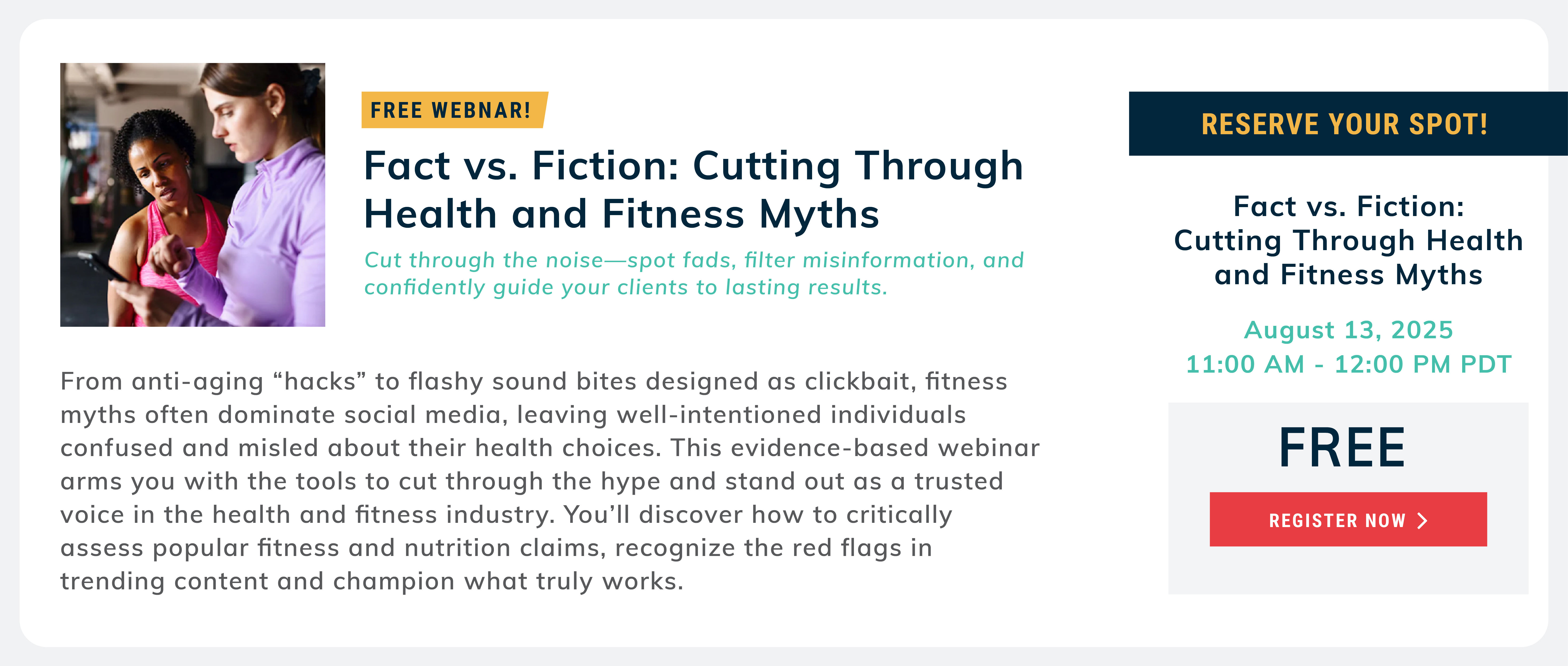 FREE WEBNAR!

Fact vs. Fiction: Cutting Through Health and Fitness Myths

Cut through the noise—spot fads, filter misinformation, and confidently guide your clients to lasting results.

From anti-aging “hacks” to flashy sound bites designed as clickbait, fitness myths often dominate social media, leaving well-intentioned individuals confused and misled about their health choices. This evidence-based webinar arms you with the tools to cut through the hype and stand out as a trusted voice in the health and fitness industry. You’ll discover how to critically assess popular fitness and nutrition claims, recognize the red flags in trending content and champion what truly works.

RESERVE YOUR SPOT!

Fact vs. Fiction: Cutting Through Health and Fitness Myths

August 13, 2025
11:00 AM - 12:00 PM PDT

FREE

REGISTER NOW